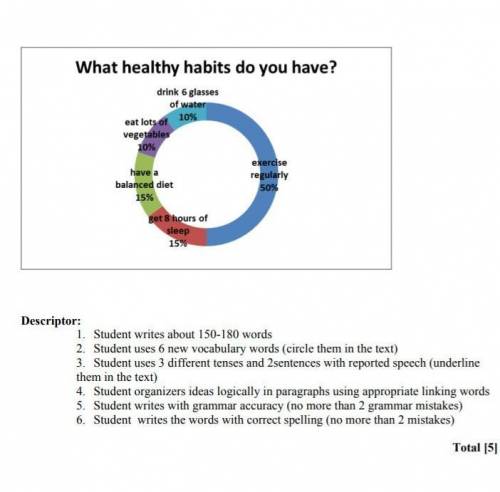 What healthy habits do you have?

drink 6 glasses of water 10%

eat lots of vegetables 10%

have a balanced diet 15%

get 8 hours of sleep 15%

exercise regularly 50%

Descriptor:
1. Student writes about 150-180 words
2. Student uses 6 new vocabulary words (circle them in the text)
3. Student uses 3 different tenses and 2sentences with reported speech (underline them in the text)
4. Student organizers ideas logically in paragraphs using appropriate linking words
5. Student writes with grammar accuracy (no more than 2 grammar mistakes)
6. Student writes the words with correct spelling (no more than 2 mistakes)

Total [5]